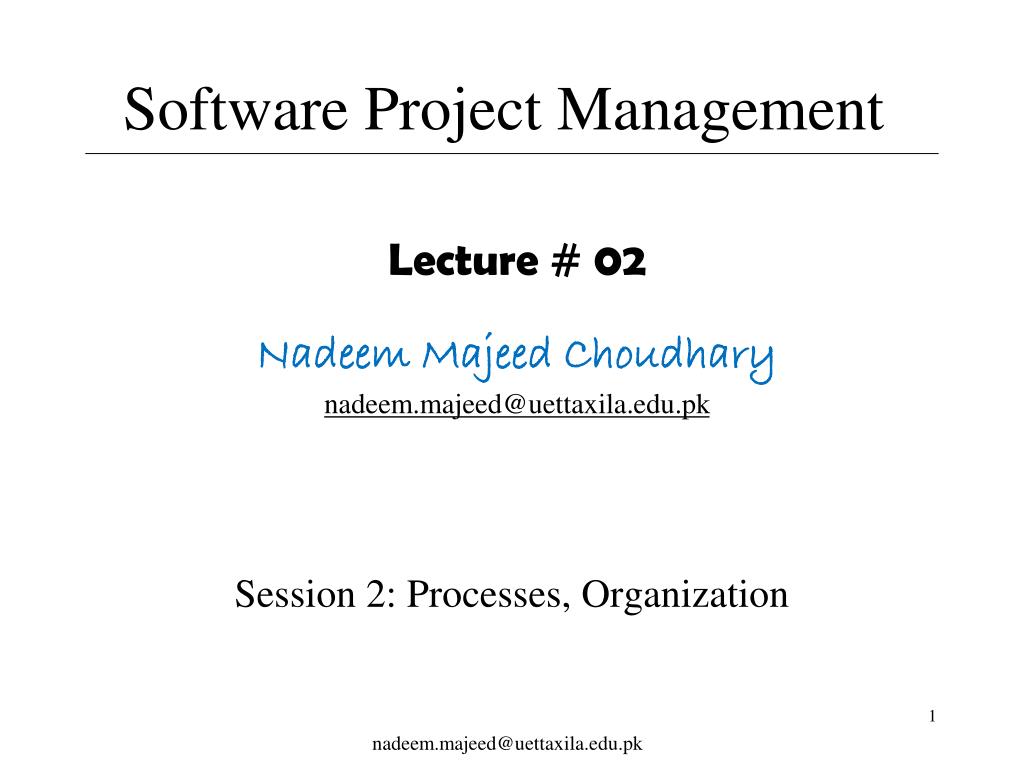 Software Project Management

Lecture # 02

Nadeem Majeed Choudhary

nadeem.majeed@uettaxila.edu.pk

Session 2: Processes, Organization

1

nadeem.majeed@uettaxila.edu.pk